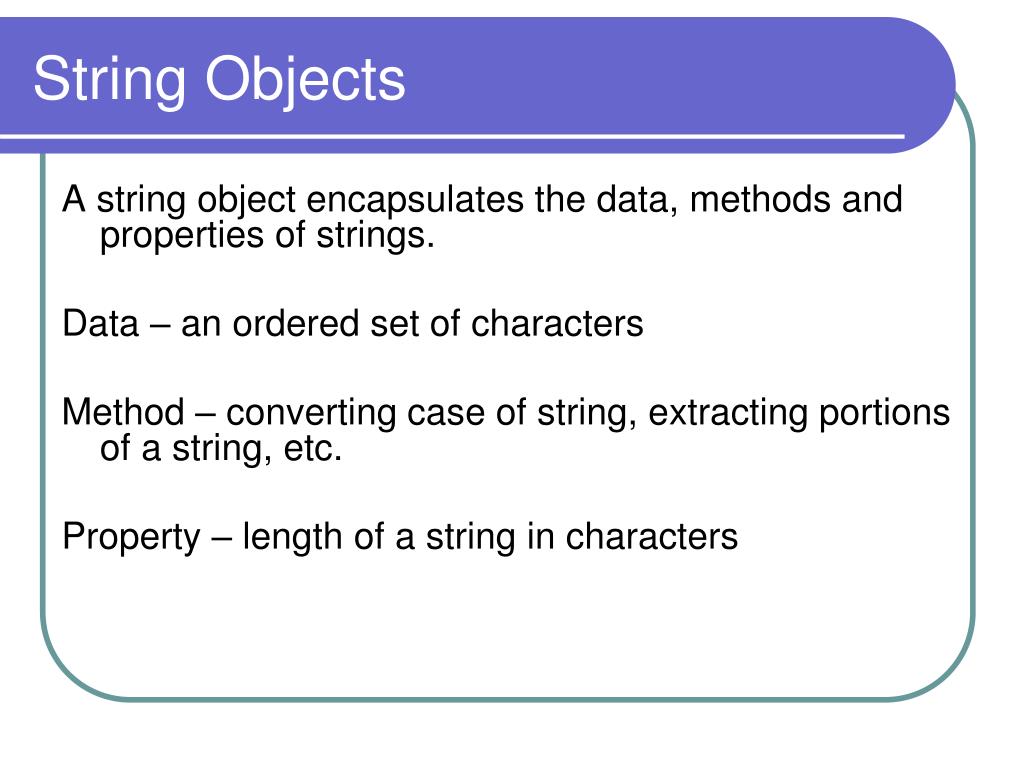 String Objects

A string object encapsulates the data, methods and properties of strings.

Data – an ordered set of characters

Method – converting case of string, extracting portions of a string, etc.

Property – length of a string in characters